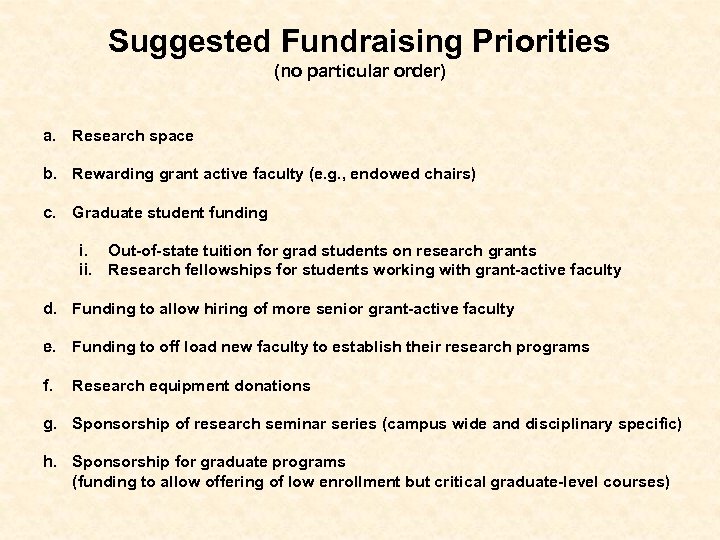 Suggested Fundraising Priorities
(no particular order)

a. Research space

b. Rewarding grant active faculty (e.g., endowed chairs)

c. Graduate student funding

i. Out-of-state tuition for grad students on research grants
ii. Research fellowships for students working with grant-active faculty

d. Funding to allow hiring of more senior grant-active faculty

e. Funding to off load new faculty to establish their research programs

f. Research equipment donations

g. Sponsorship of research seminar series (campus wide and disciplinary specific)

h. Sponsorship for graduate programs
(funding to allow offering of low enrollment but critical graduate-level courses)